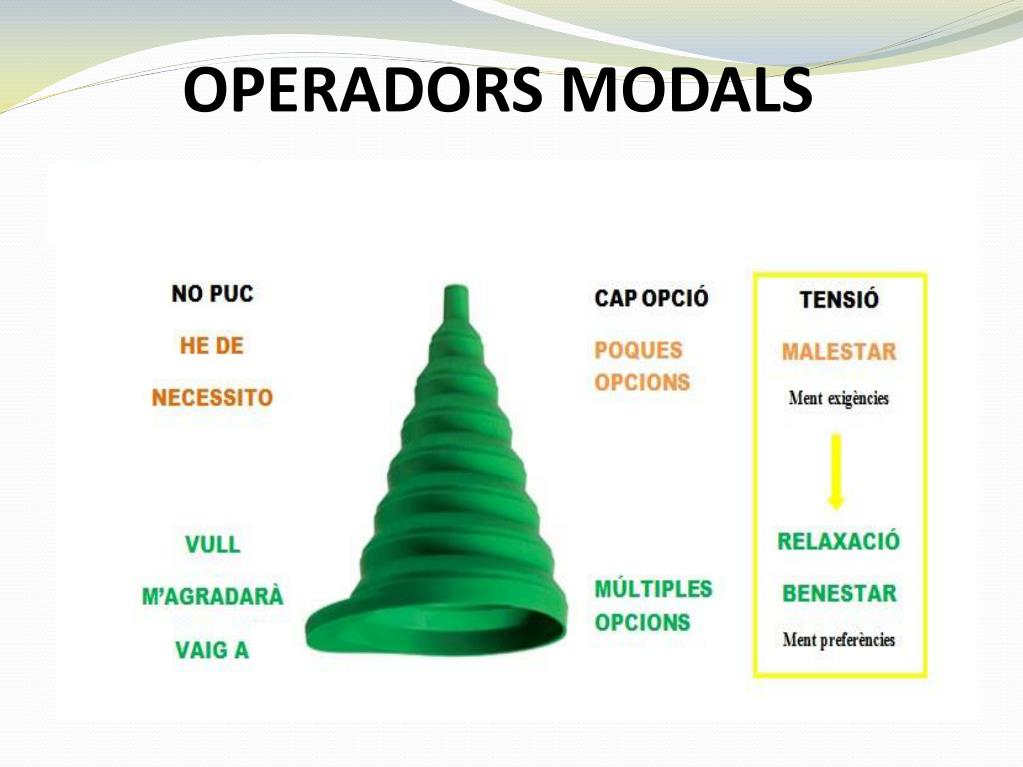 OPERADORS MODALS

NO PUC

HE DE

NECESSITO

VULL

M'AGRADARÀ

VAIG A

CAP OPCIÓ

POQUES OPCIONS

MÚLTIPLES OPCIONS

TENSIÓ

MALESTAR

Ment exigències

RELAXACIÓ

BENESTAR

Ment preferències